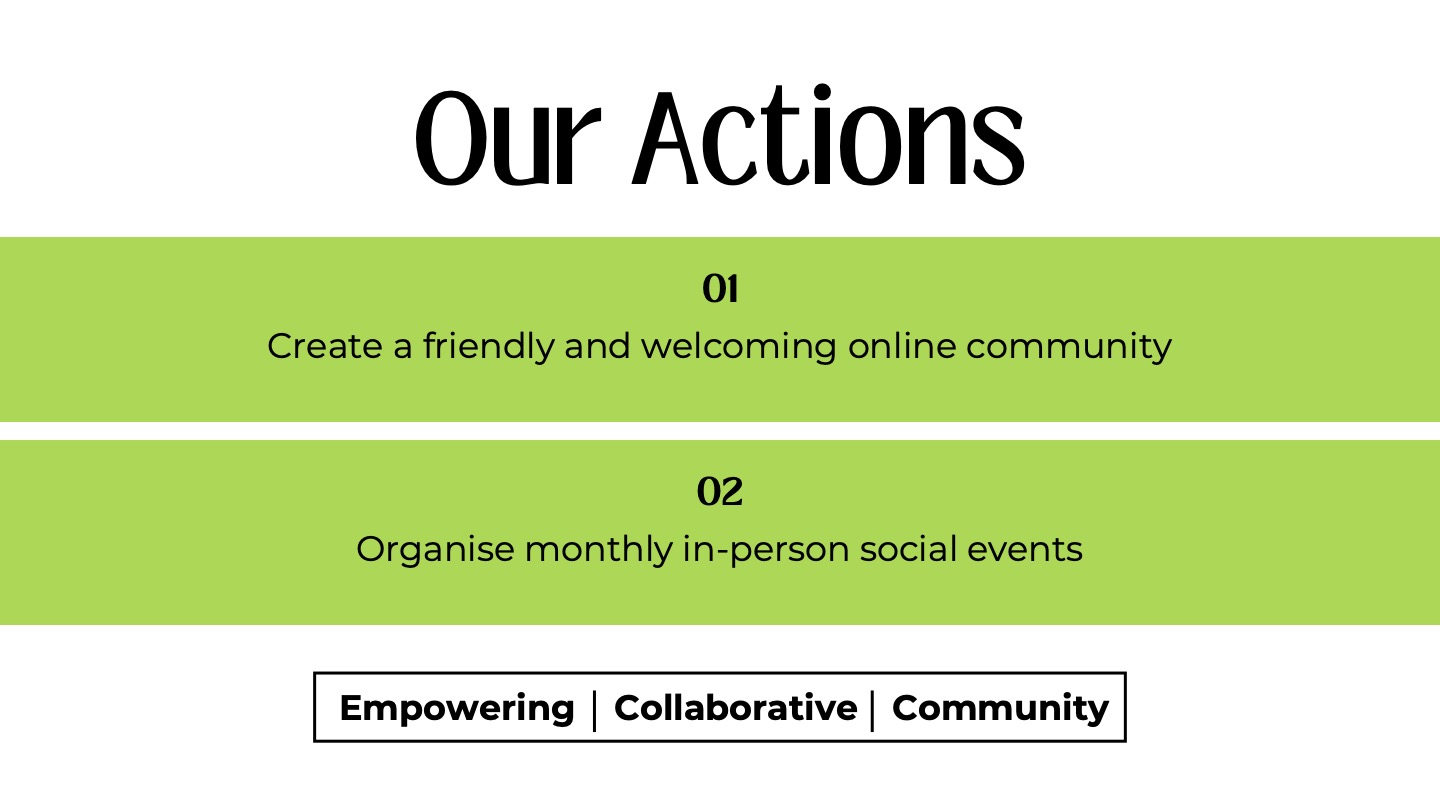 Our Actions

01
Create a friendly and welcoming online community

02
Organise monthly in-person social events

Empowering | Collaborative | Community